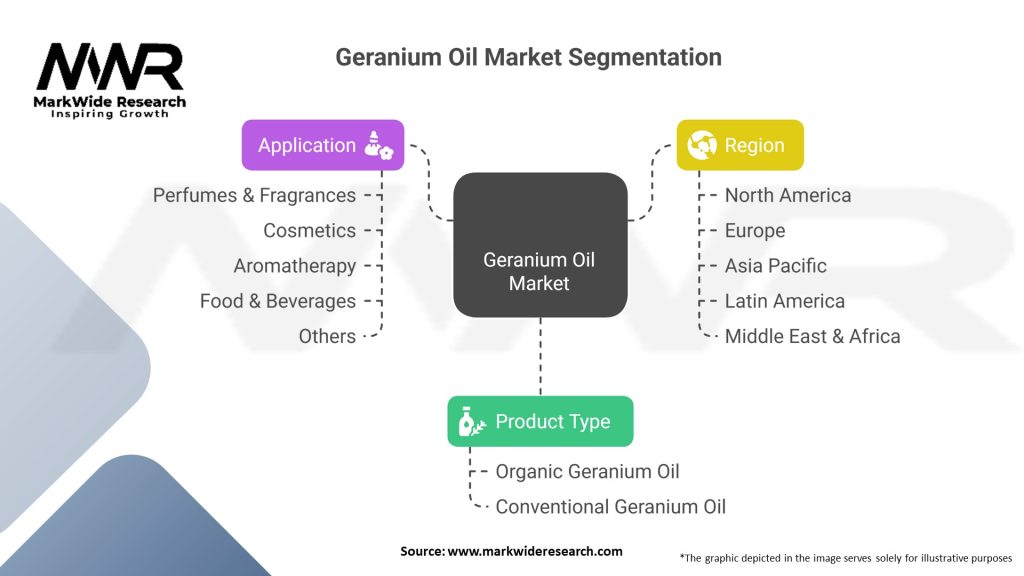 MWR
MarkWide Research
Inspiring Growth

Geranium Oil Market Segmentation

Application
Perfumes & Fragrances
Cosmetics
Aromatherapy
Food & Beverages
Others

Geranium Oil Market

Region
North America
Europe
Asia Pacific
Latin America
Middle East & Africa

Product Type
Organic Geranium Oil
Conventional Geranium Oil

Source: www.markwideresearch.com

*The graphic depicted in the image serves solely for illustrative purposes